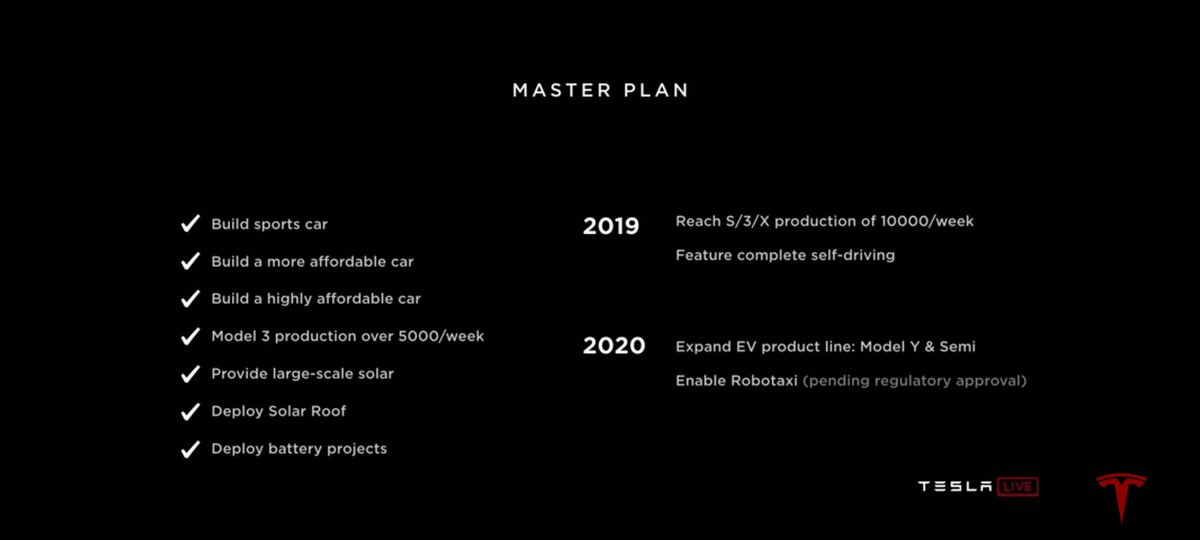 MASTER PLAN

✓ Build sports car
✓ Build a more affordable car
✓ Build a highly affordable car
✓ Model 3 production over 5000/week
✓ Provide large-scale solar
✓ Deploy Solar Roof
✓ Deploy battery projects

2019 Reach S/3/X production of 10000/week
Feature complete self-driving

2020 Expand EV product line: Model Y & Semi
Enable Robotaxi (pending regulatory approval)

TESLA LIVE